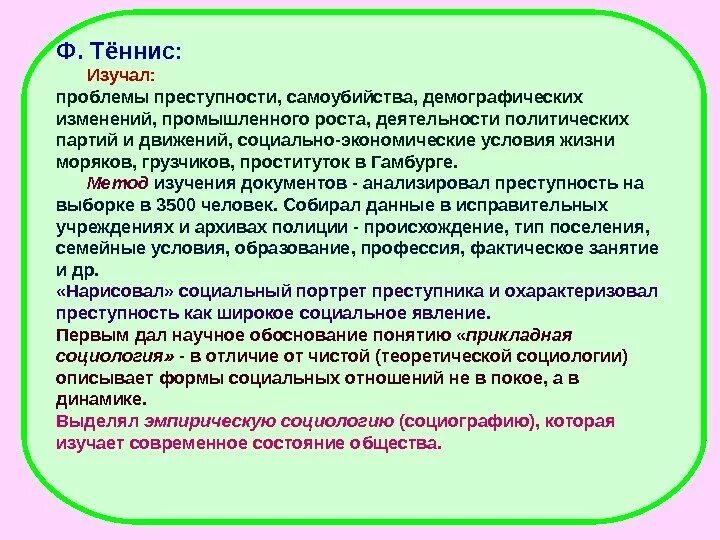 Ф. Тённис:

Изучал:
проблемы преступности, самоубийства, демографических изменений, промышленного роста, деятельности политических партий и движений, социально-экономические условия жизни моряков, грузчиков, проституток в Гамбурге.

Метод изучения документов - анализировал преступность на выборке в 3500 человек. Собирал данные в исправительных учреждениях и архивах полиции - происхождение, тип поселения, семейные условия, образование, профессия, фактическое занятие и др.

«Нарисовал» социальный портрет преступника и охарактеризовал преступность как широкое социальное явление.

Первым дал научное обоснование понятию «прикладная социология» - в отличие от чистой (теоретической социологии) описывает формы социальных отношений не в покое, а в динамике.

Выделял эмпирическую социологию (социографию), которая изучает современное состояние общества.